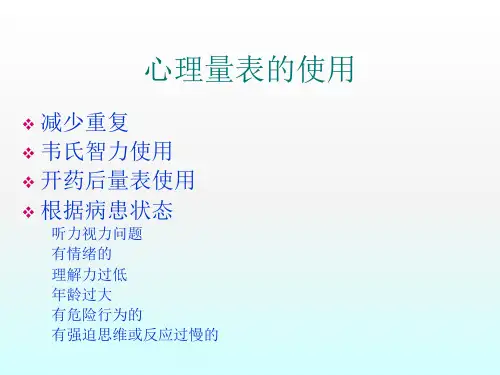 心理量表的使用

❖ 减少重复
❖ 韦氏智力使用
❖ 开药后量表使用
❖ 根据病患状态
听力视力问题
有情绪的
理解力过低
年龄过大
有危险行为的
有强迫思维或反应过慢的